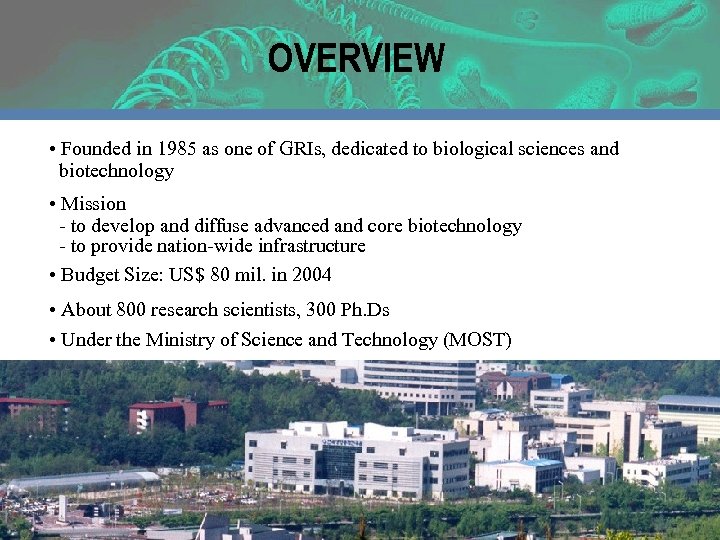 OVERVIEW

• Founded in 1985 as one of GRIs, dedicated to biological sciences and biotechnology

• Mission
- to develop and diffuse advanced and core biotechnology
- to provide nation-wide infrastructure

• Budget Size: US$ 80 mil. in 2004

• About 800 research scientists, 300 Ph.Ds

• Under the Ministry of Science and Technology (MOST)